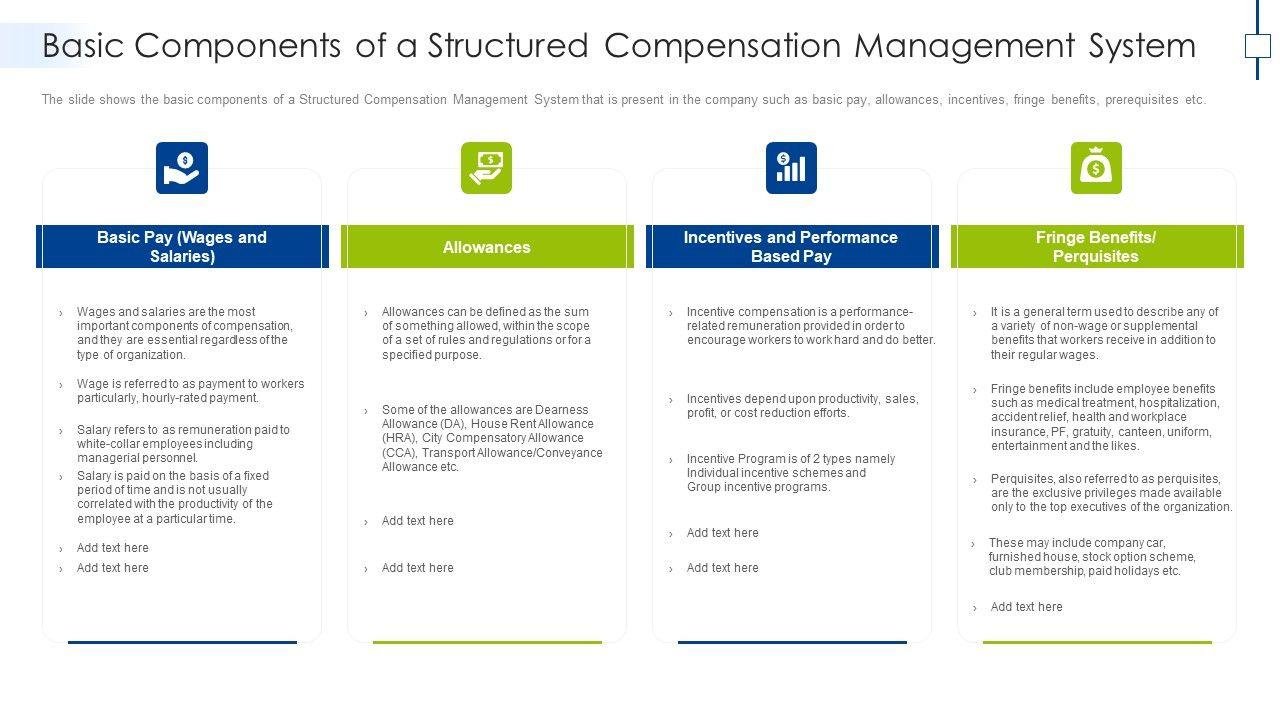 Basic Components of a Structured Compensation Management System

The slide shows the basic components of a Structured Compensation Management System that is present in the company such as basic pay, allowances, incentives, fringe benefits, prerequisites etc.

Basic Pay (Wages and Salaries)

› Wages and salaries are the most important components of compensation, and they are essential regardless of the type of organization.

› Wage is referred to as payment to workers particularly, hourly-rated payment.

› Salary refers to as remuneration paid to white-collar employees including managerial personnel.

› Salary is paid on the basis of a fixed period of time and is not usually correlated with the productivity of the employee at a particular time.

› Add text here

› Add text here

Allowances

› Allowances can be defined as the sum of something allowed, within the scope of a set of rules and regulations or for a specified purpose.

› Some of the allowances are Dearness Allowance (DA), House Rent Allowance (HRA), City Compensatory Allowance (CCA), Transport Allowance/Conveyance Allowance etc.

› Add text here

› Add text here

Incentives and Performance Based Pay

› Incentive compensation is a performance-related remuneration provided in order to encourage workers to work hard and do better.

› Incentives depend upon productivity, sales, profit, or cost reduction efforts.

› Incentive Program is of 2 types namely Individual incentive schemes and Group incentive programs.

› Add text here

› Add text here

Fringe Benefits/ Perquisites

› It is a general term used to describe any of a variety of non-wage or supplemental benefits that workers receive in addition to their regular wages.

› Fringe benefits include employee benefits such as medical treatment, hospitalization, accident relief, health and workplace insurance, PF, gratuity, canteen, uniform, entertainment and the likes.

› Perquisites, also referred to as perquisites, are the exclusive privileges made available only to the top executives of the organization.

› These may include company car, furnished house, stock option scheme, club membership, paid holidays etc.

› Add text here